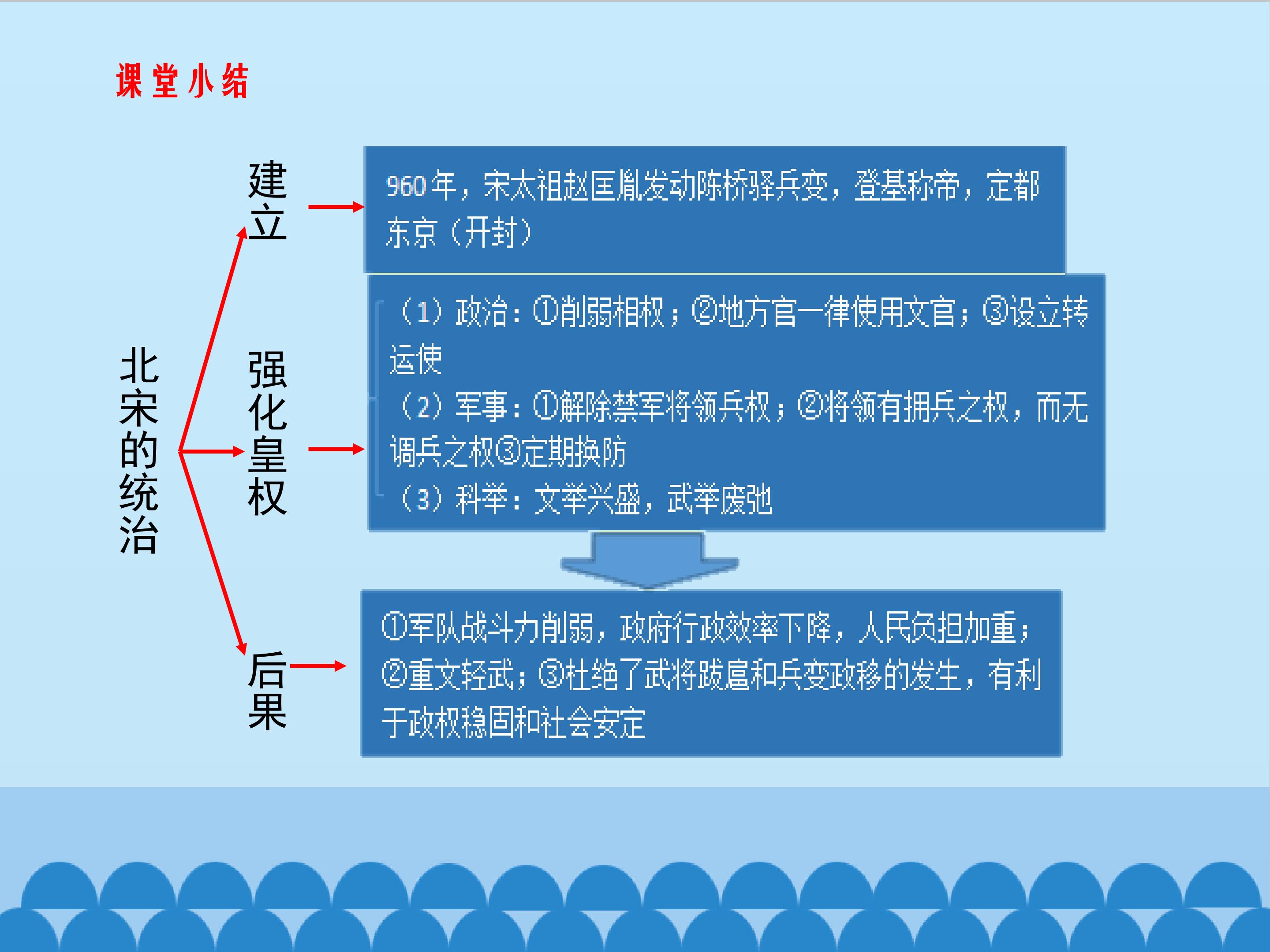 课堂小结

北宋的统治

建立

960年，宋太祖赵匡胤发动陈桥驿兵变，登基称帝，定都东京（开封）

强化皇权

（1）政治：①削弱相权；②地方官一律使用文官；③设立转运使

（2）军事：①解除禁军将领兵权；②将领有拥兵之权，而无调兵之权③定期换防

（3）科举：文举兴盛，武举废弛

后果

①军队战斗力削弱，政府行政效率下降，人民负担加重；②重文轻武；③杜绝了武将跋扈和兵变政移的发生，有利于政权稳固和社会安定